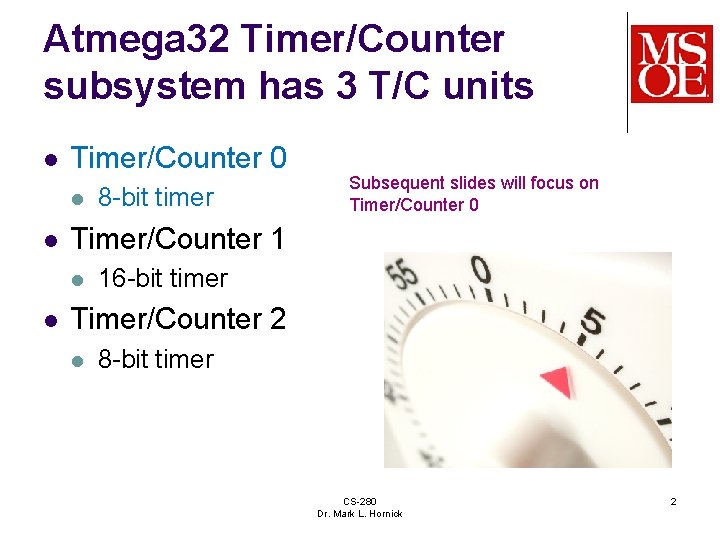 Atmega32 Timer/Counter subsystem has 3 T/C units

MSOE

- Timer/Counter 0
  - 8-bit timer
- Timer/Counter 1
  - 16-bit timer
- Timer/Counter 2
  - 8-bit timer

Subsequent slides will focus on Timer/Counter 0

55 0 5

CS-280
Dr. Mark L. Hornick

2